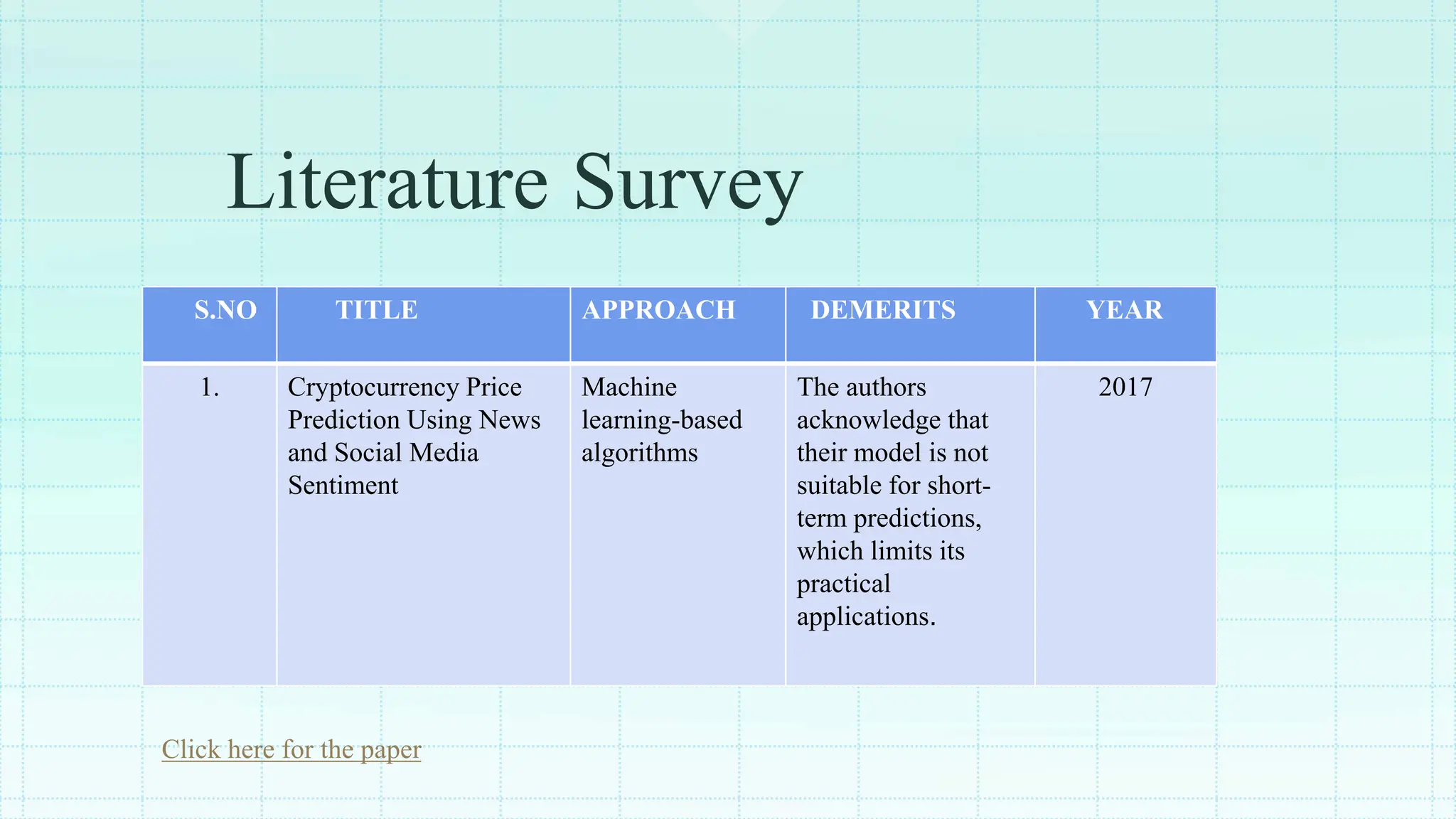 Literature Survey

| S.NO | TITLE | APPROACH | DEMERITS | YEAR |
|---|---|---|---|---|
| 1. | Cryptocurrency Price Prediction Using News and Social Media Sentiment | Machine learning-based algorithms | The authors acknowledge that their model is not suitable for short-term predictions, which limits its practical applications. | 2017 |

Click here for the paper